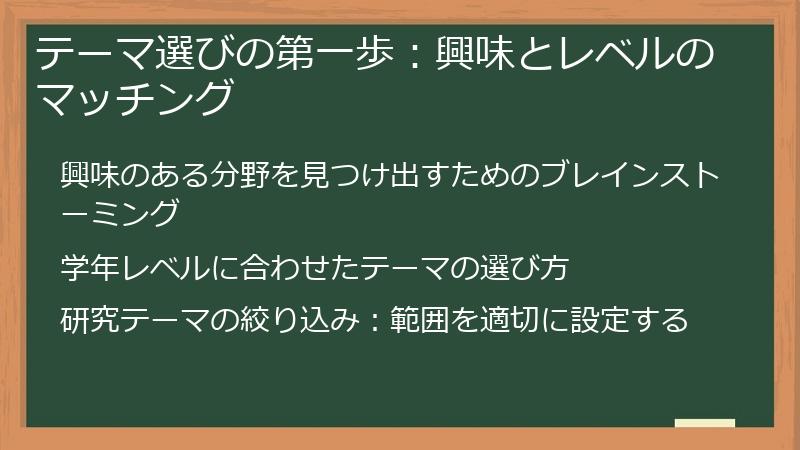 テーマ選びの第一歩：興味とレベルのマッチング

興味のある分野を見つけ出すためのブレインストーミング

学年レベルに合わせたテーマの選び方

研究テーマの絞り込み：範囲を適切に設定する